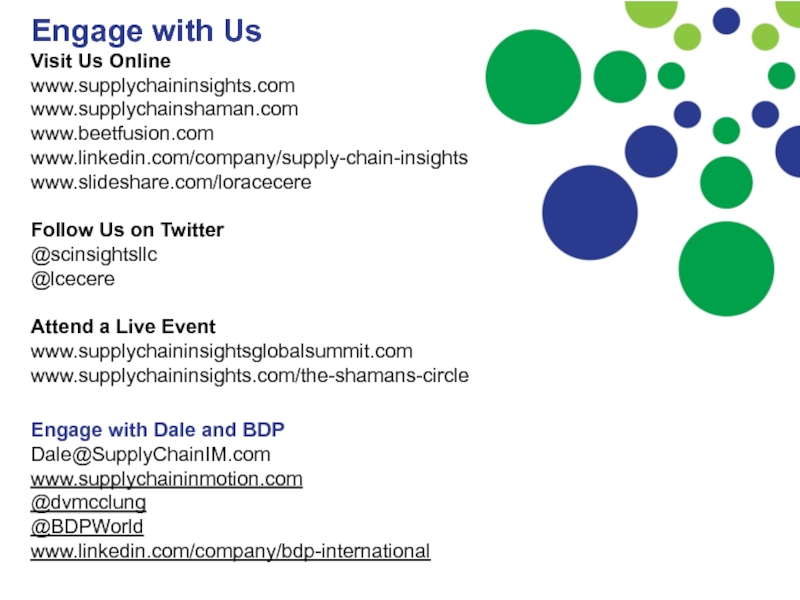 Engage with Us
Visit Us Online
www.supplychaininsights.com
www.supplychainshaman.com
www.beetfusion.com
www.linkedin.com/company/supply-chain-insights
www.slideshare.com/loracecere

Follow Us on Twitter
@scinsightsllc
@lcecere

Attend a Live Event
www.supplychaininsightsglobalsummit.com
www.supplychaininsights.com/the-shamans-circle

Engage with Dale and BDP
Dale@SupplyChainIM.com
www.supplychaininmotion.com
@dvmcclung
@BDPWorld
www.linkedin.com/company/bdp-international